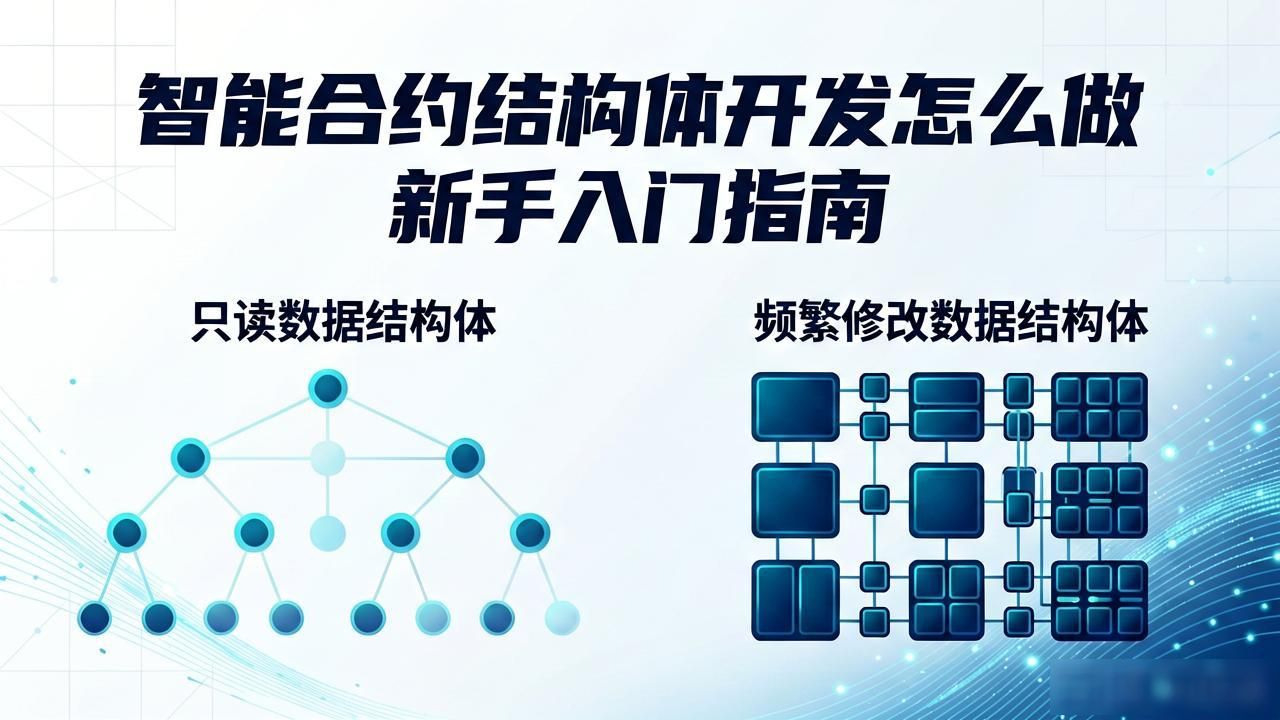 智能合约结构体开发怎么做
新手入门指南

只读数据结构体

频繁修改数据结构体